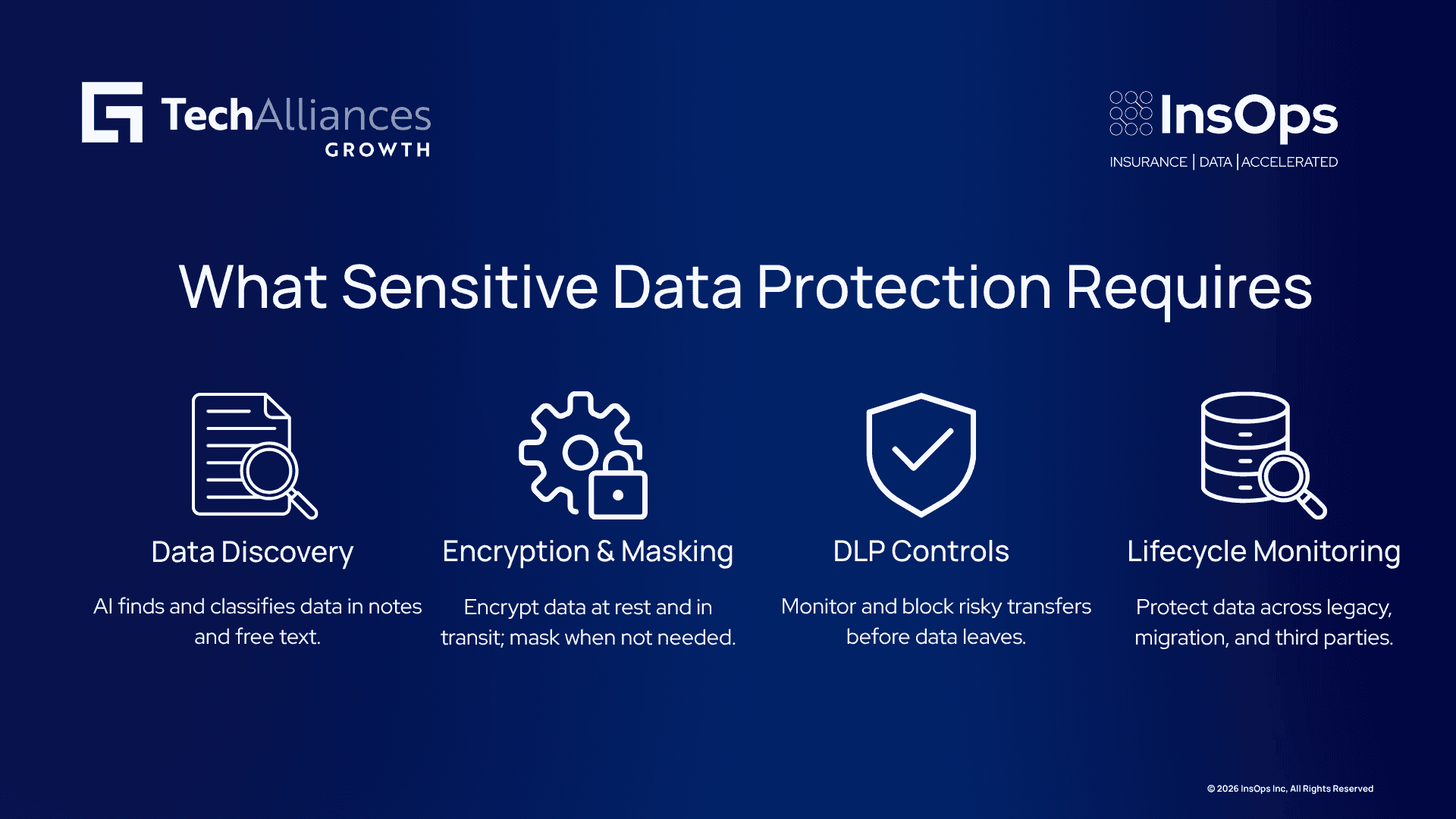 TechAlliances
GROWTH

InsOps
INSURANCE | DATA | ACCELERATED

What Sensitive Data Protection Requires

Data Discovery

AI finds and classifies data in notes and free text.

Encryption & Masking

Encrypt data at rest and in transit; mask when not needed.

DLP Controls

Monitor and block risky transfers before data leaves.

Lifecycle Monitoring

Protect data across legacy, migration, and third parties.

© 2026 InsOps Inc, All Rights Reserved